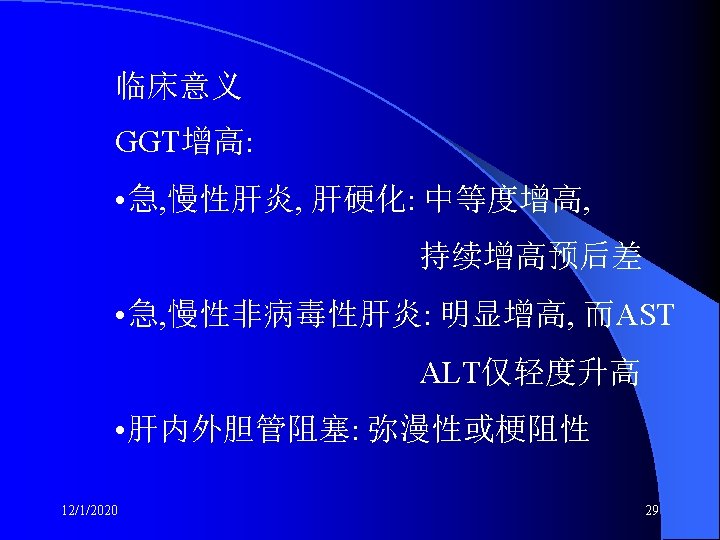 临床意义

GGT增高:

•急,慢性肝炎, 肝硬化: 中等度增高, 持续增高预后差

•急,慢性非病毒性肝炎: 明显增高, 而AST ALT仅轻度升高

•肝内外胆管阻塞: 弥漫性或梗阻性

12/1/2020

29